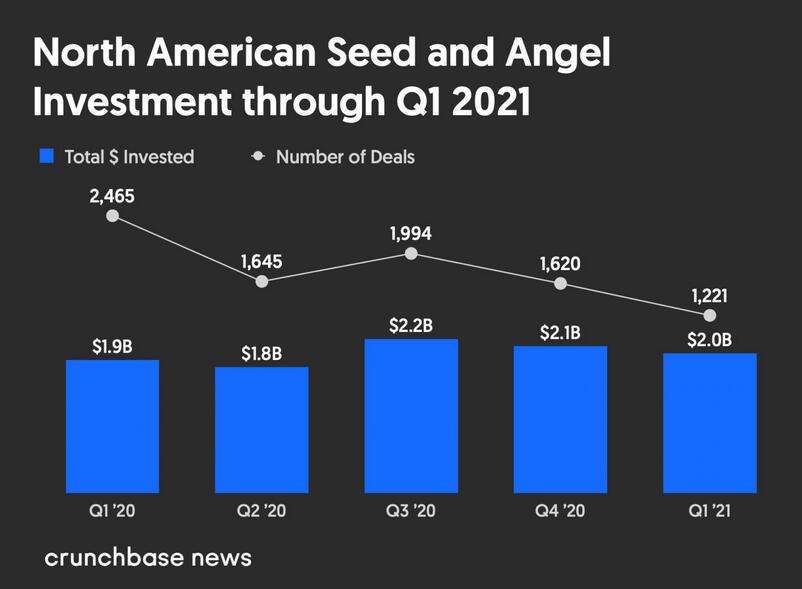 North American Seed and Angel Investment through Q1 2021

Total $ Invested
Number of Deals

2,465
1,645
1,994
1,620
1,221

$1.9B
$1.8B
$2.2B
$2.1B
$2.0B

Q1 '20
Q2 '20
Q3 '20
Q4 '20
Q1 '21

crunchbase news